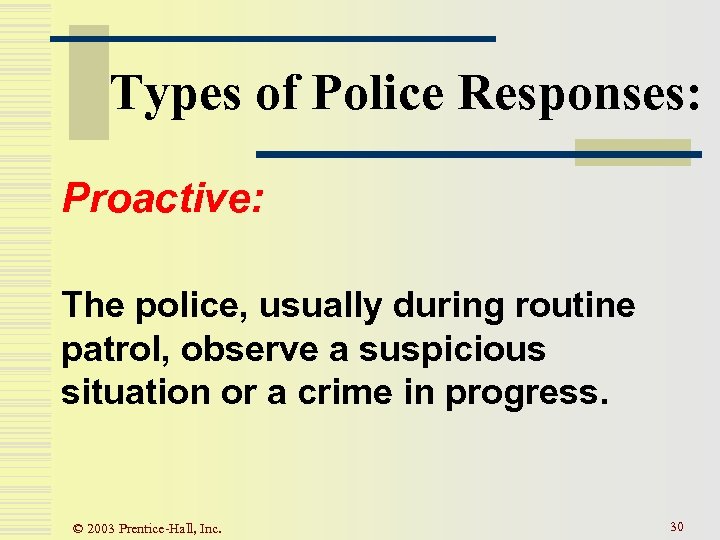 Types of Police Responses:

Proactive:

The police, usually during routine patrol, observe a suspicious situation or a crime in progress.

© 2003 Prentice-Hall, Inc.

30